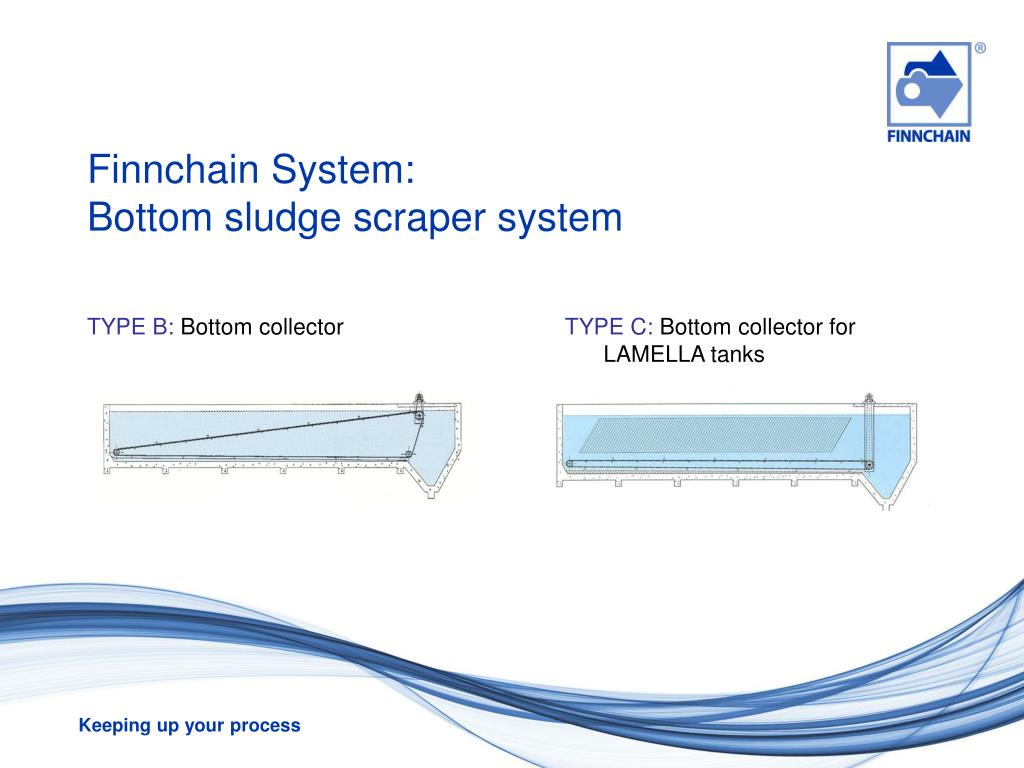 ®
FINNCHAIN

Finnchain System:
Bottom sludge scraper system

TYPE B: Bottom collector

TYPE C: Bottom collector for LAMELLA tanks

Keeping up your process